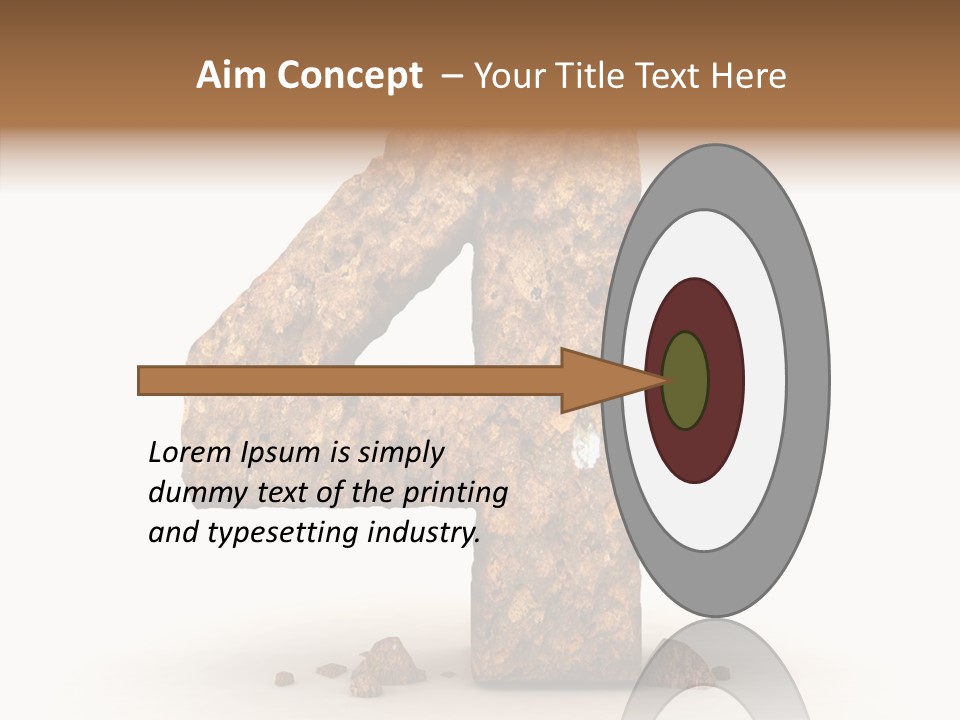 Aim Concept – Your Title Text Here

Lorem Ipsum is simply dummy text of the printing and typesetting industry.